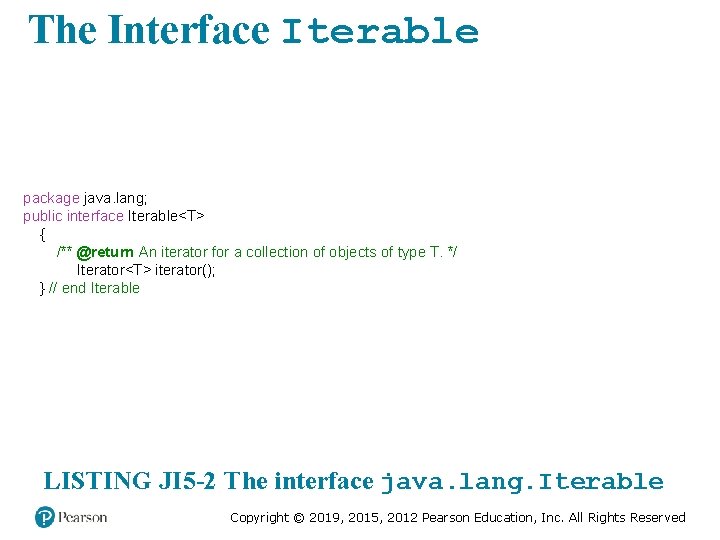 The Interface Iterable

package java.lang;
public interface Iterable<T>
{
/** @return An iterator for a collection of objects of type T. */
Iterator<T> iterator();
} // end Iterable

LISTING JI5-2 The interface java.lang.Iterable

Pearson

Copyright © 2019, 2015, 2012 Pearson Education, Inc. All Rights Reserved